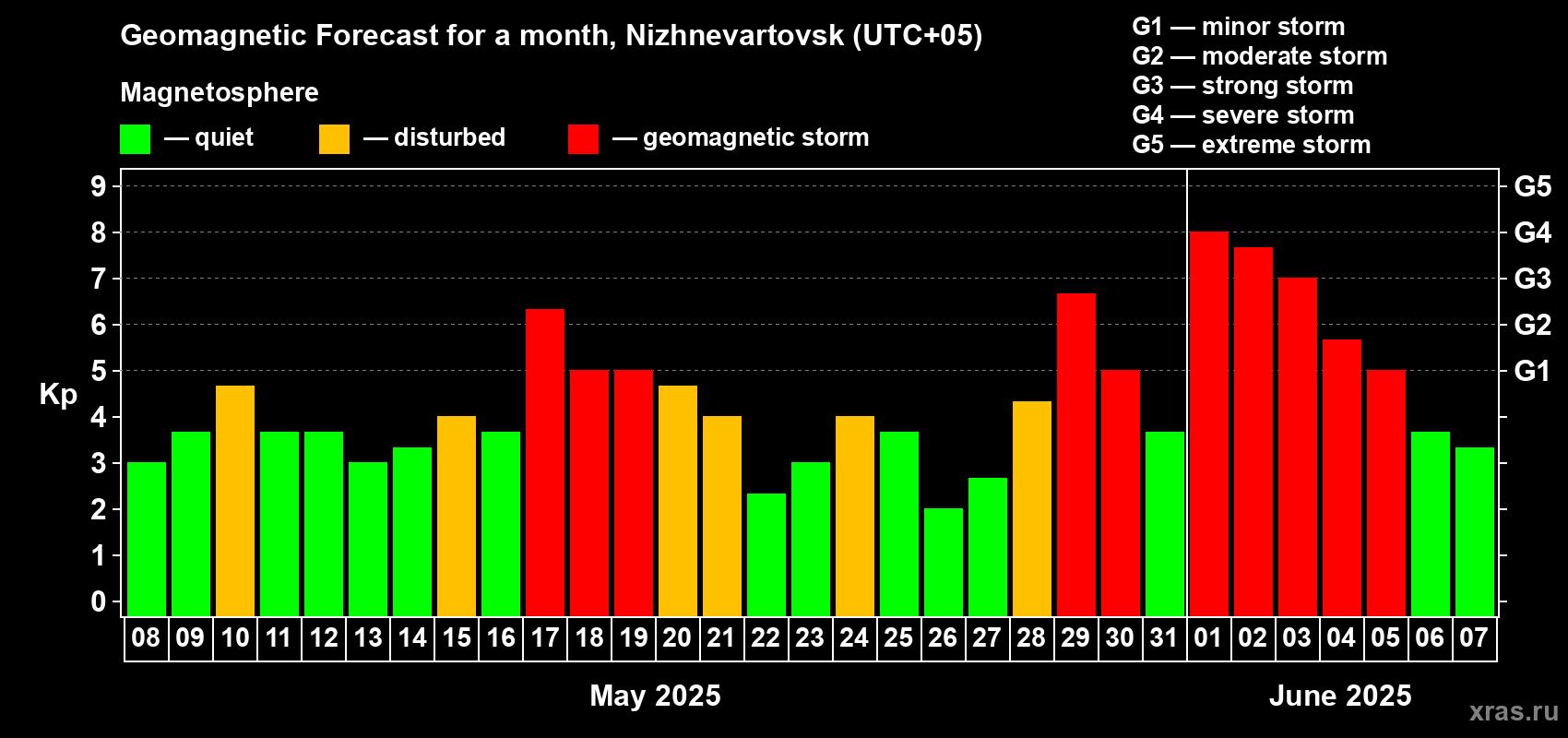 Geomagnetic Forecast for a month, Nizhnevartovsk (UTC+05)

Magnetosphere

— quiet — disturbed — geomagnetic storm

G1 — minor storm
G2 — moderate storm
G3 — strong storm
G4 — severe storm
G5 — extreme storm

Kp

9
8
7
6
5
4
3
2
1
0

G5
G4
G3
G2
G1

08 09 10 11 12 13 14 15 16 17 18 19 20 21 22 23 24 25 26 27 28 29 30 31 01 02 03 04 05 06 07

May 2025

June 2025

xras.ru